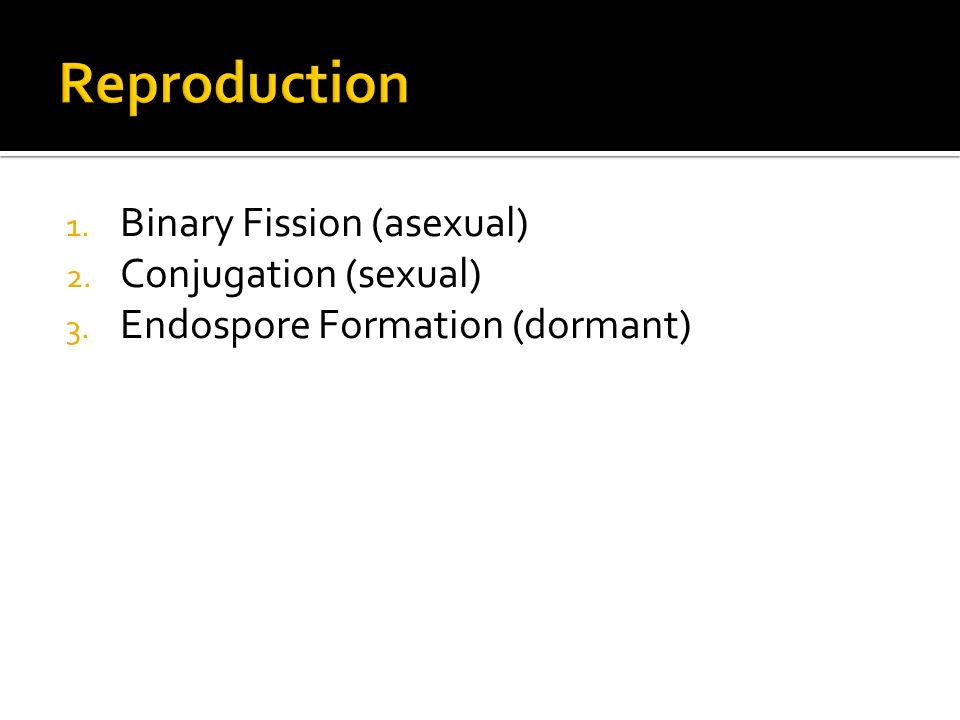 Reproduction

1. Binary Fission (asexual)
2. Conjugation (sexual)
3. Endospore Formation (dormant)